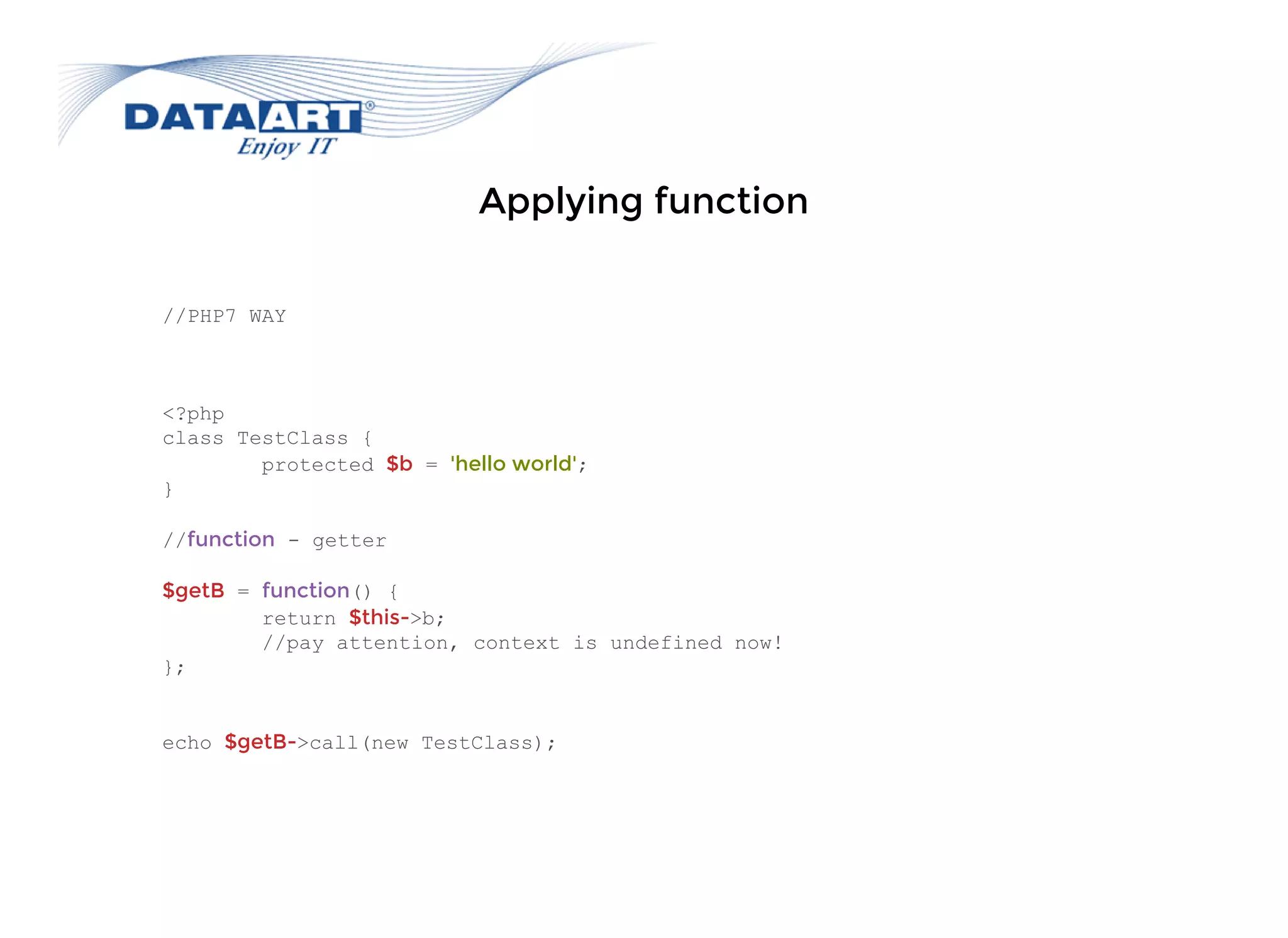 DATAART®
Enjoy IT

Applying function

//PHP7 WAY

<?php
class TestClass {
protected $b = 'hello world';
}

//function - getter

$getB = function() {
return $this->b;
//pay attention, context is undefined now!
};

echo $getB->call(new TestClass);